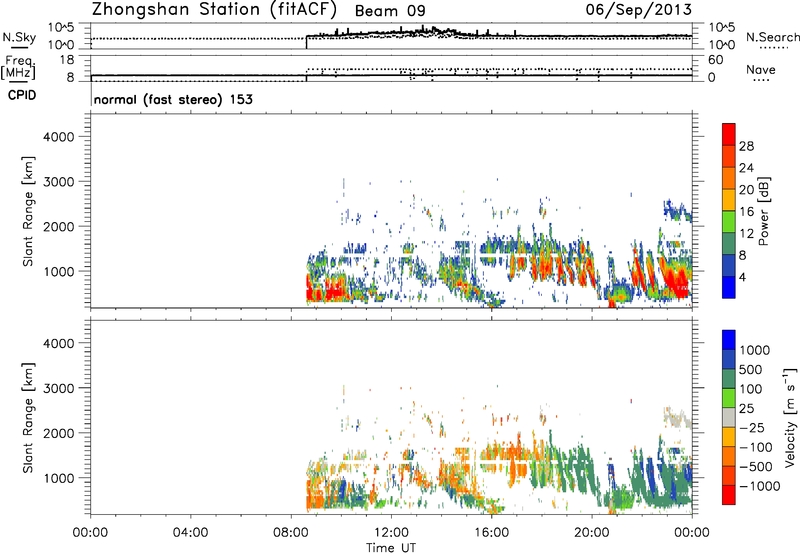 Zhongshan Station (fitACF) Beam 09 06/Sep/2013

N.Sky
10^5
10^0
10^5
10^0
N.Search

Freq. [MHz]
18
8
60
0
Nave

CPID
normal (fast stereo) 153

Slant Range [km]
4000
3000
2000
1000

Power [dB]
28
24
20
16
12
8
4

Slant Range [km]
4000
3000
2000
1000

Velocity [m s$^{-1}$]
1000
500
100
25
-25
-100
-500
-1000

00:00 04:00 08:00 12:00 16:00 20:00 00:00
Time UT